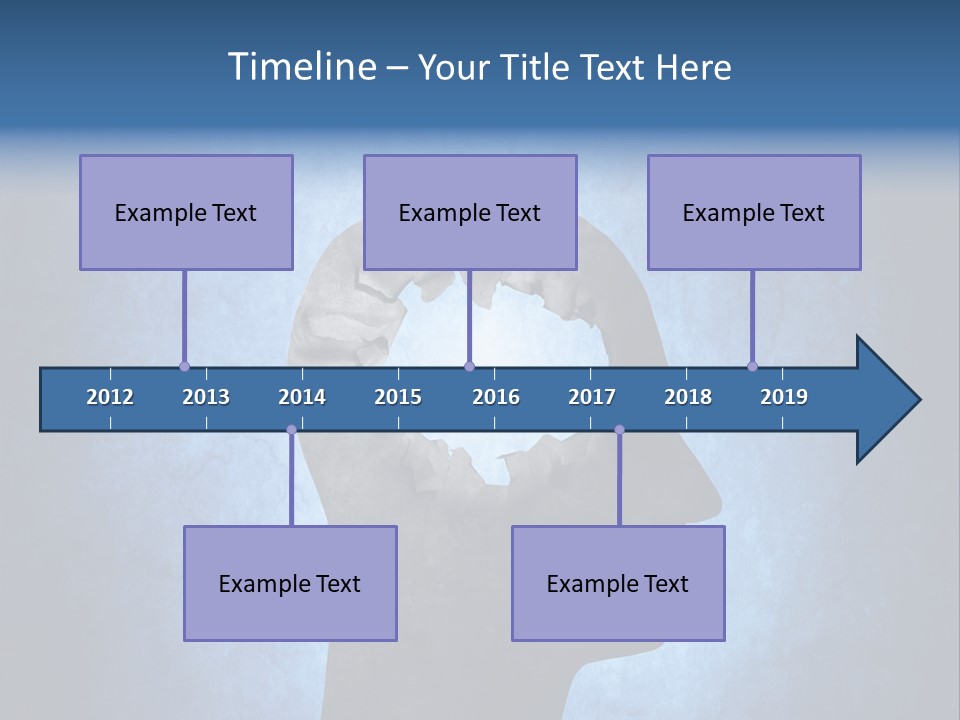 Timeline – Your Title Text Here

Example Text

Example Text

Example Text

2012 2013 2014 2015 2016 2017 2018 2019

Example Text

Example Text